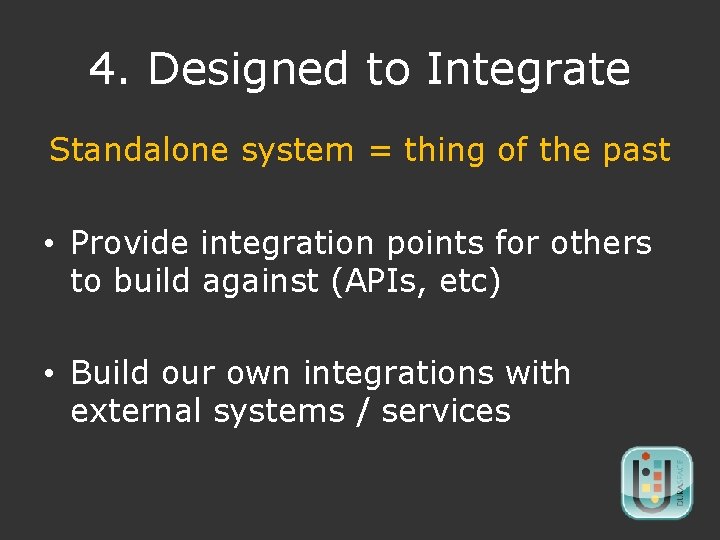 4. Designed to Integrate

Standalone system = thing of the past

• Provide integration points for others to build against (APIs, etc)

• Build our own integrations with external systems / services

DURASPACE